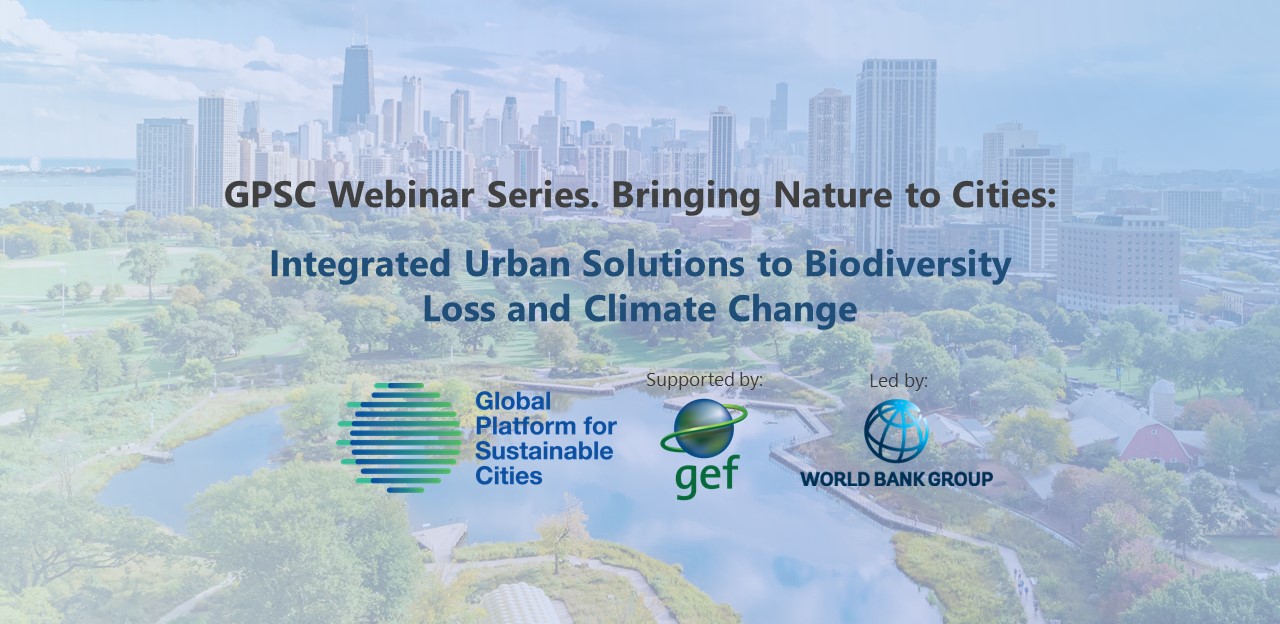 GPSC Webinar Series. Bringing Nature to Cities:

Integrated Urban Solutions to Biodiversity Loss and Climate Change

Global Platform for Sustainable Cities

Supported by:

gef

Led by:

WORLD BANK GROUP